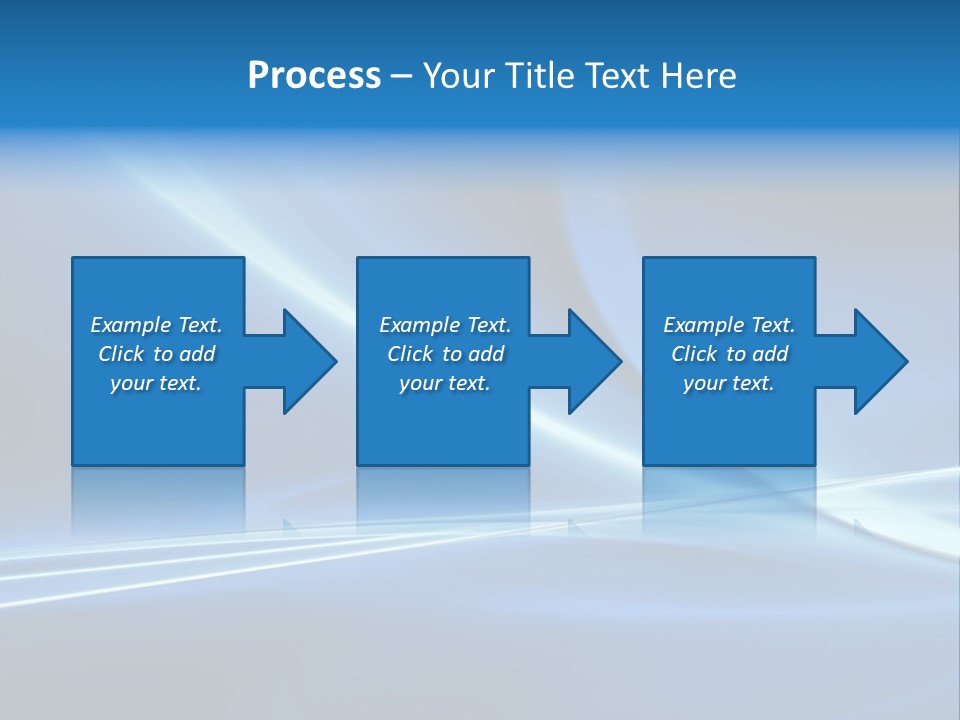 Process – Your Title Text Here

Example Text. Click to add your text.

Example Text. Click to add your text.

Example Text. Click to add your text.